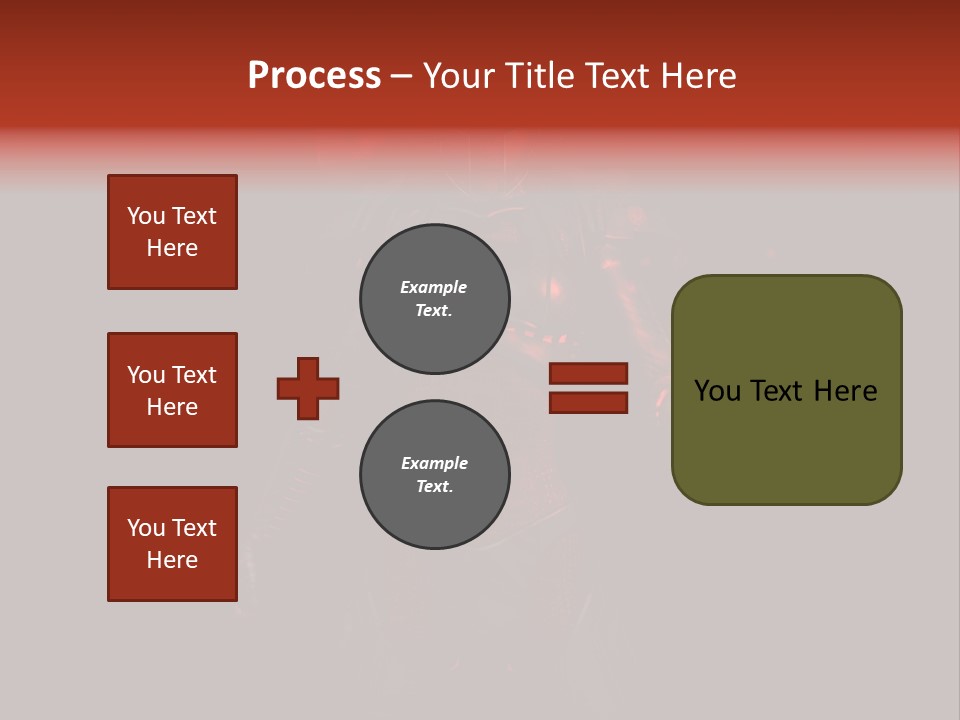 Process – Your Title Text Here

You Text Here

You Text Here

You Text Here

Example Text.

Example Text.

You Text Here